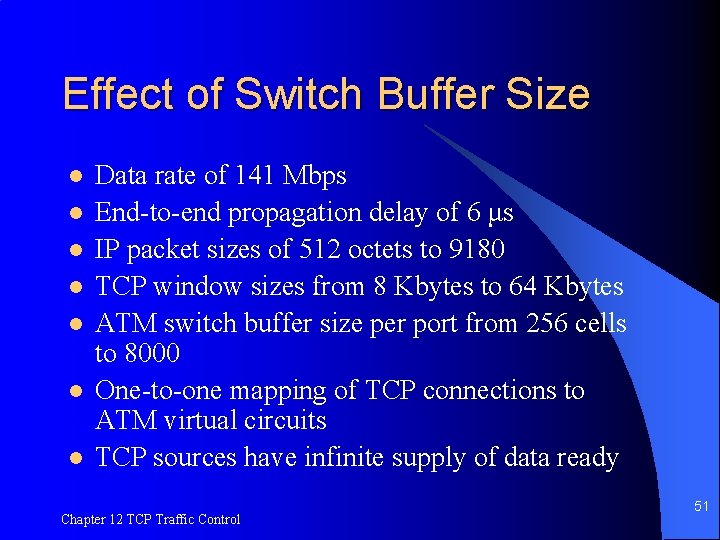 Effect of Switch Buffer Size

- Data rate of 141 Mbps
- End-to-end propagation delay of 6 μs
- IP packet sizes of 512 octets to 9180
- TCP window sizes from 8 Kbytes to 64 Kbytes
- ATM switch buffer size per port from 256 cells to 8000
- One-to-one mapping of TCP connections to ATM virtual circuits
- TCP sources have infinite supply of data ready

Chapter 12 TCP Traffic Control

51